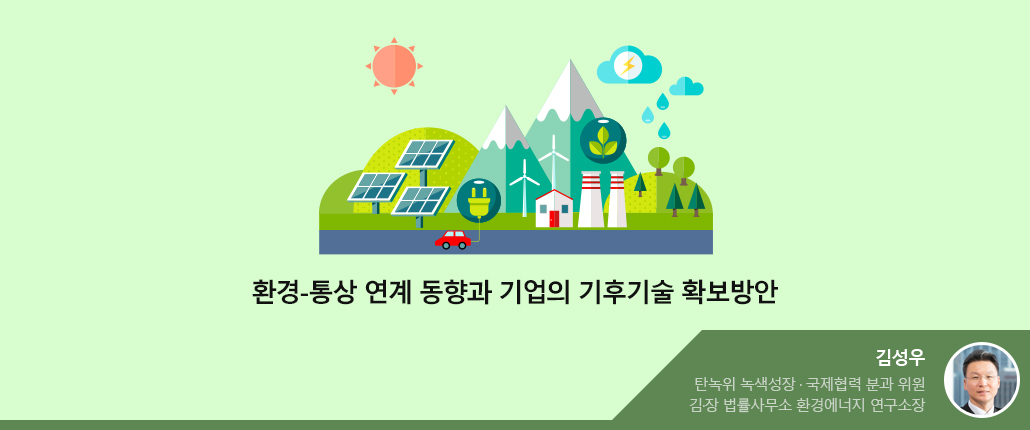 환경-통상 연계 동향과 기업의 기후기술 확보방안

김성우

탄녹위 녹색성장 · 국제협력 분과 위원
김장 법률사무소 환경에너지 연구소장